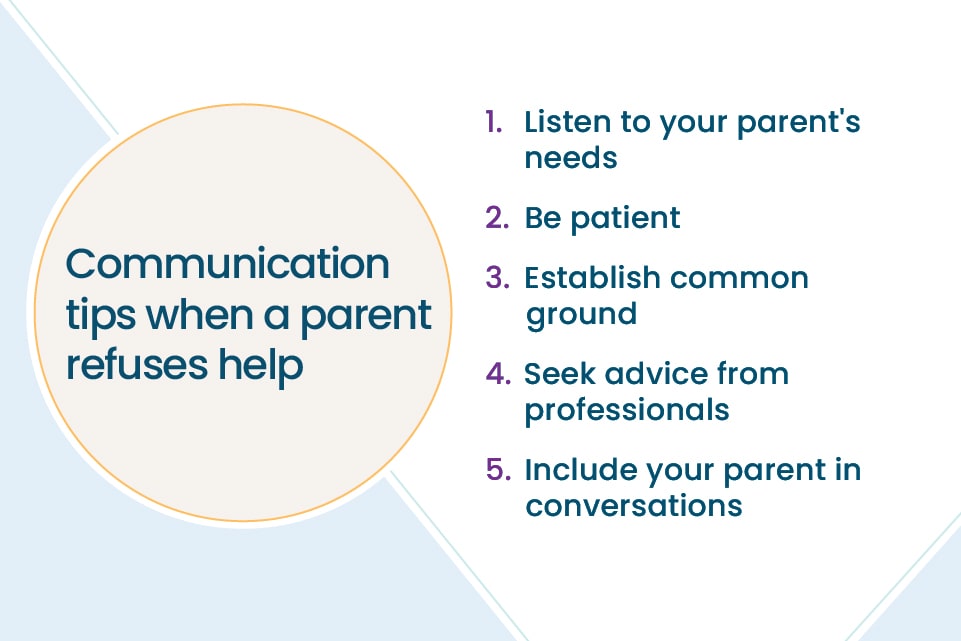 Communication tips when a parent refuses help

1. Listen to your parent's needs
2. Be patient
3. Establish common ground
4. Seek advice from professionals
5. Include your parent in conversations